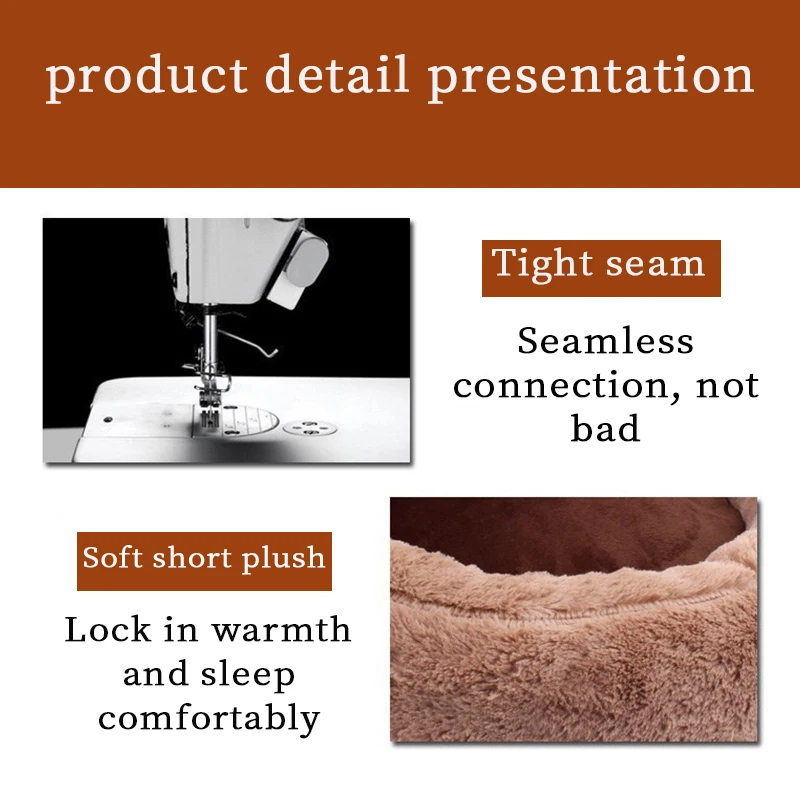 product detail presentation

Tight seam

Seamless connection, not bad

Soft short plush

Lock in warmth and sleep comfortably